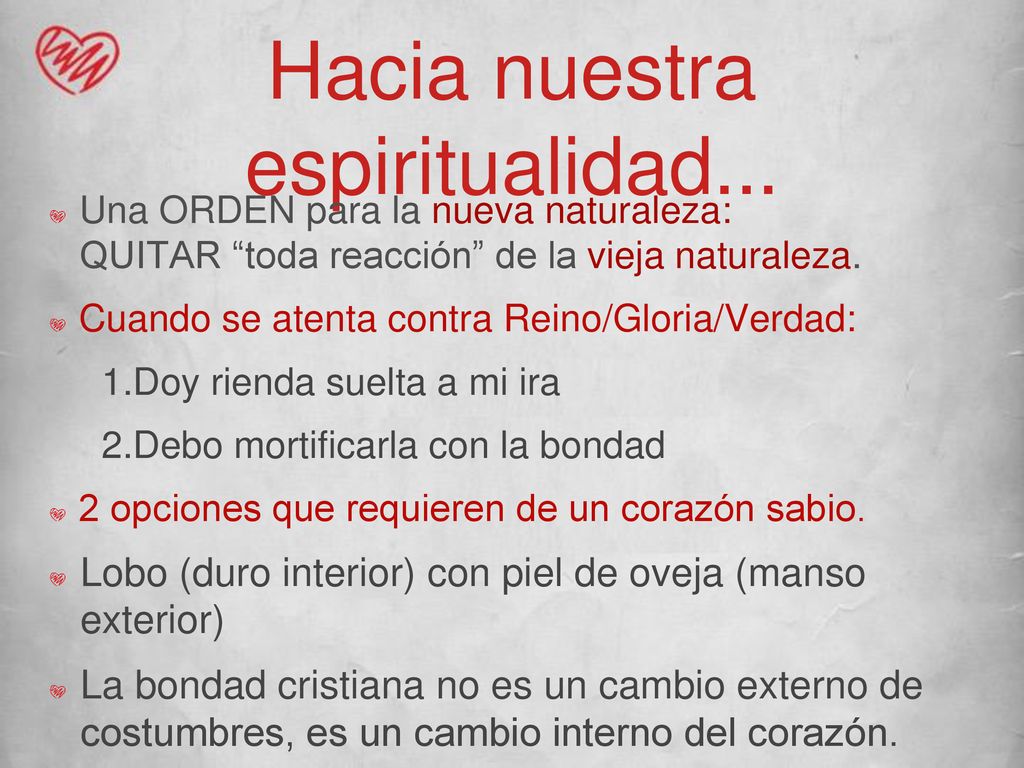 Hacia nuestra espiritualidad...

Una ORDEN para la nueva naturaleza: QUITAR “toda reacción” de la vieja naturaleza.

Cuando se atenta contra Reino/Gloria/Verdad:

1.Doy rienda suelta a mi ira

2.Debo mortificarla con la bondad

2 opciones que requieren de un corazón sabio.

Lobo (duro interior) con piel de oveja (manso exterior)

La bondad cristiana no es un cambio externo de costumbres, es un cambio interno del corazón.